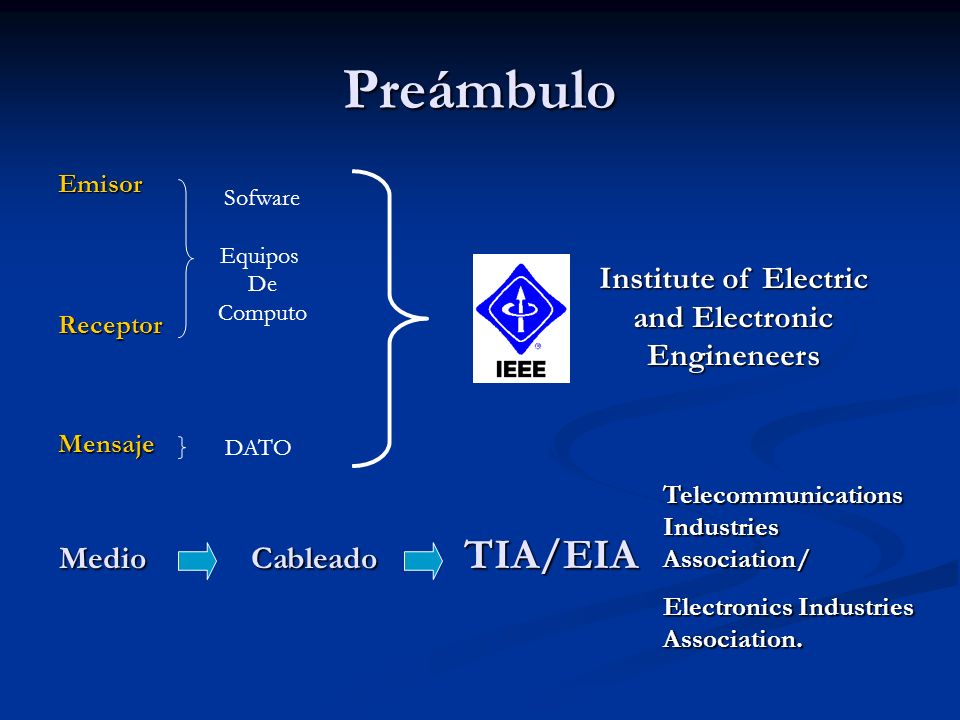 Preámbulo

Emisor

Receptor

Sofware

Equipos De Computo

Mensaje

DATO

IEEE

Institute of Electric and Electronic Engineneers

Medio

Cableado

TIA/EIA

Telecommunications Industries Association/

Electronics Industries Association.